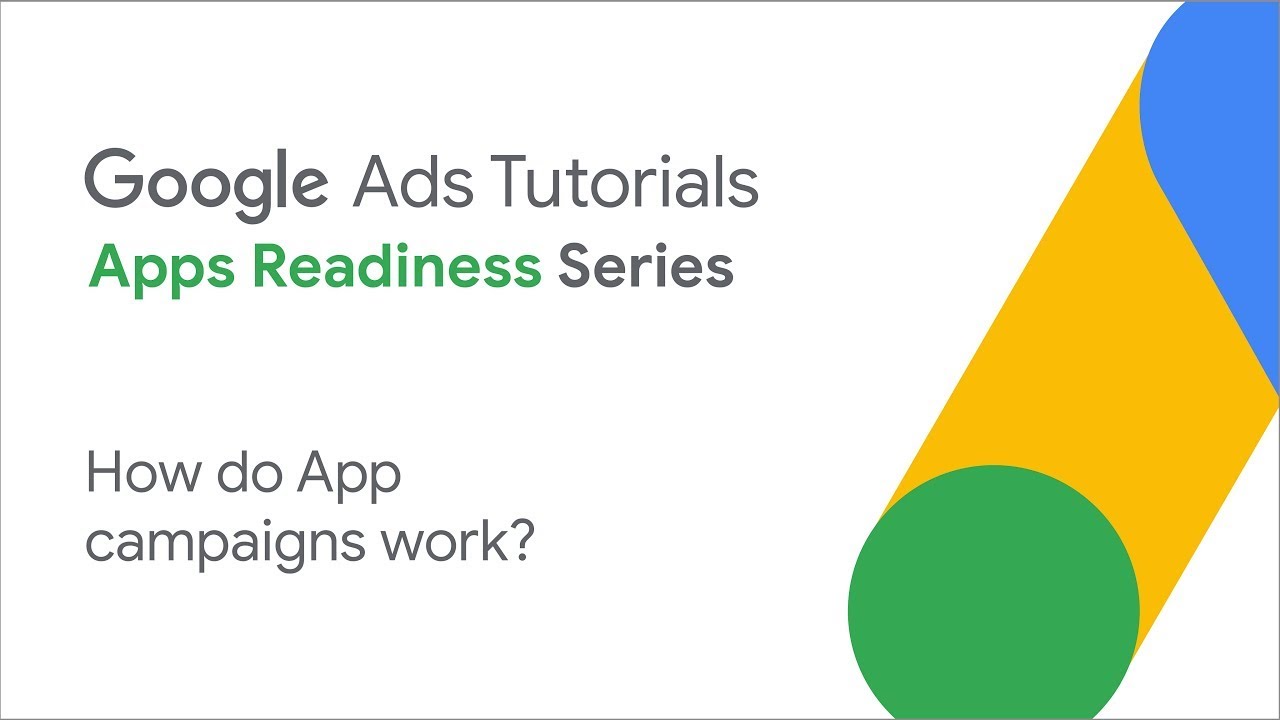 Google Ads Tutorials
Apps Readiness Series

How do App campaigns work?